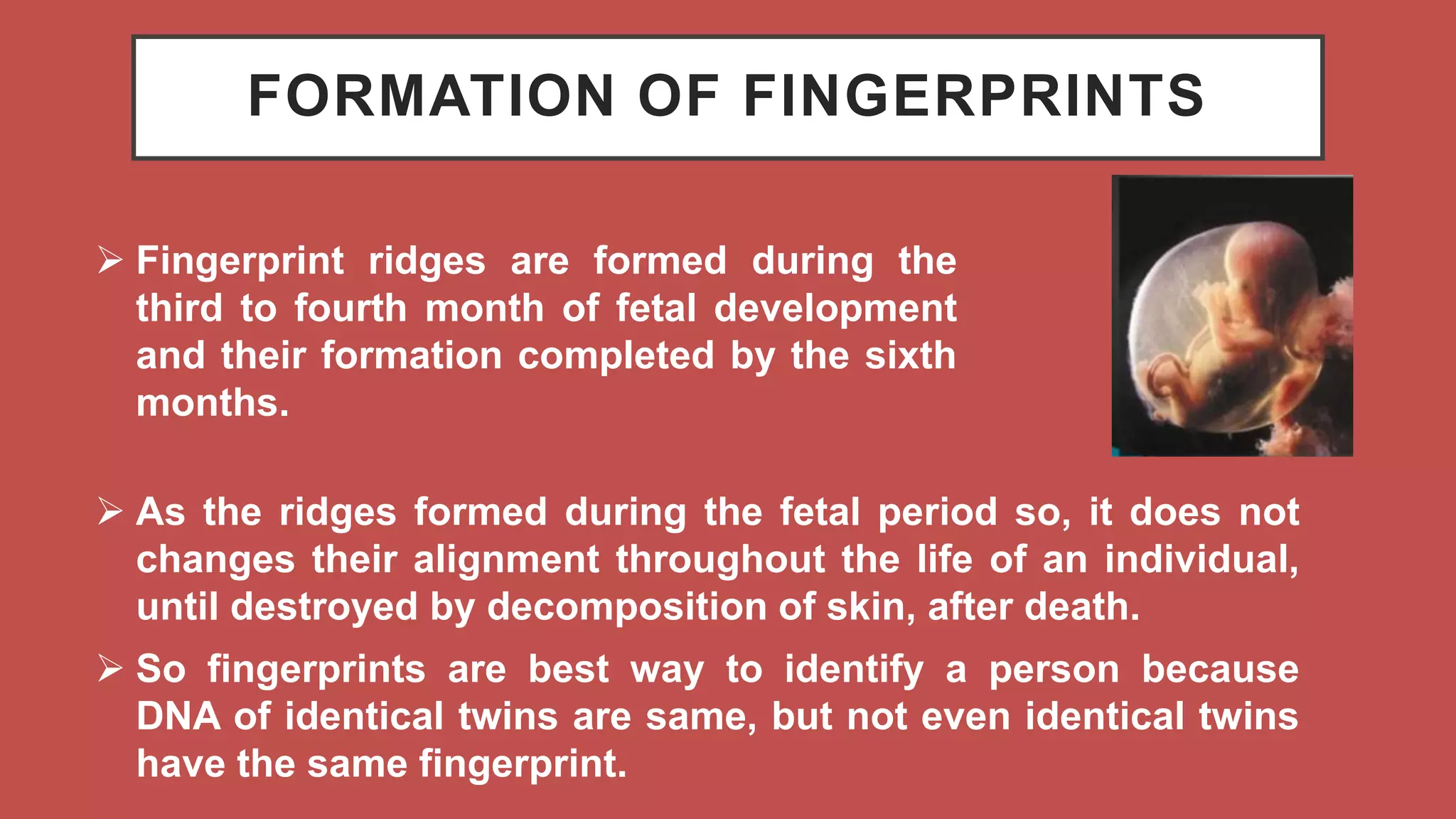 FORMATION OF FINGERPRINTS

➢ Fingerprint ridges are formed during the third to fourth month of fetal development and their formation completed by the sixth months.

➢ As the ridges formed during the fetal period so, it does not changes their alignment throughout the life of an individual, until destroyed by decomposition of skin, after death.

➢ So fingerprints are best way to identify a person because DNA of identical twins are same, but not even identical twins have the same fingerprint.